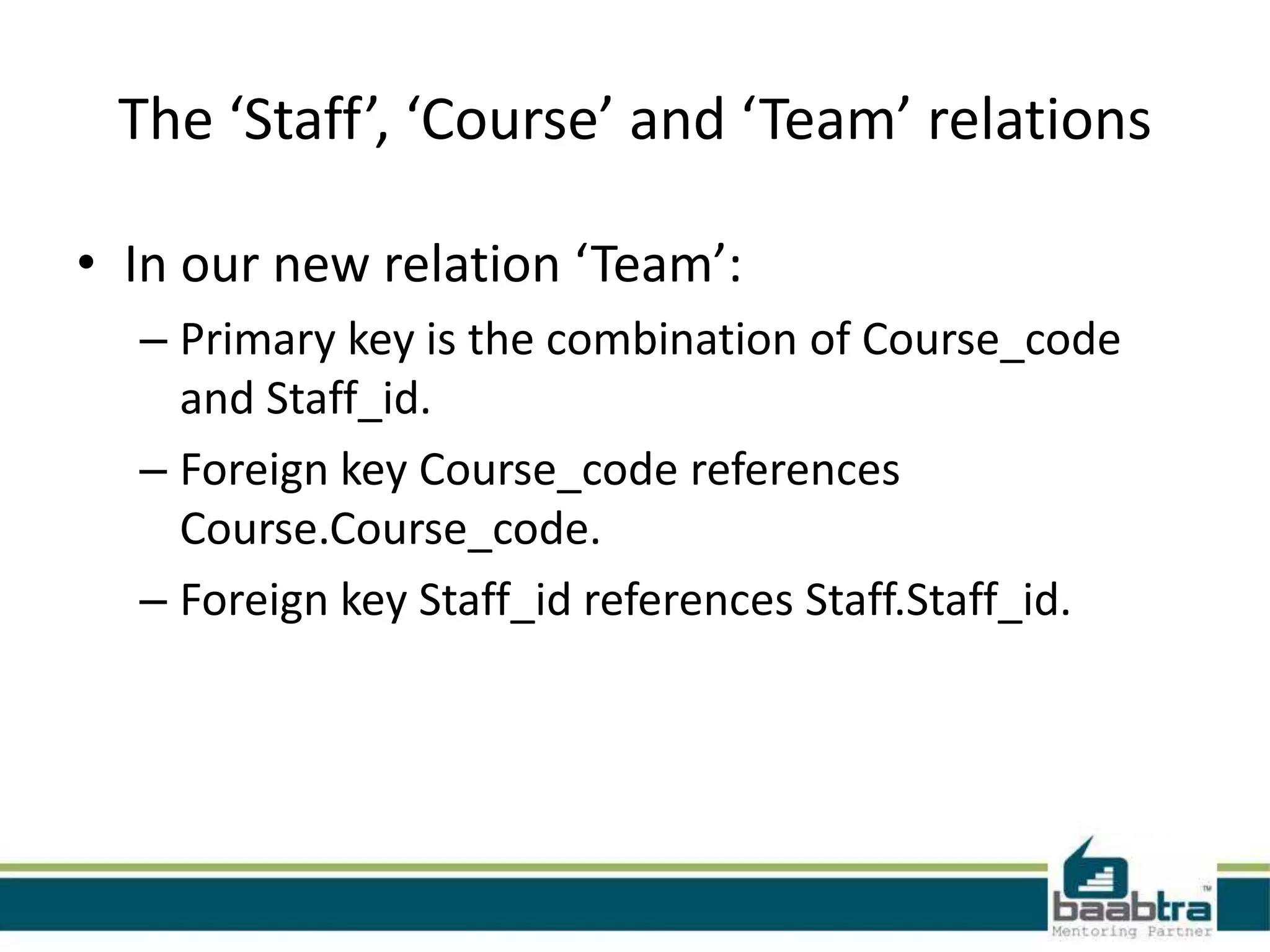 The ‘Staff’, ‘Course’ and ‘Team’ relations

• In our new relation ‘Team’:
– Primary key is the combination of Course_code and Staff_id.
– Foreign key Course_code references Course.Course_code.
– Foreign key Staff_id references Staff.Staff_id.

baabtra™
Mentoring Partner